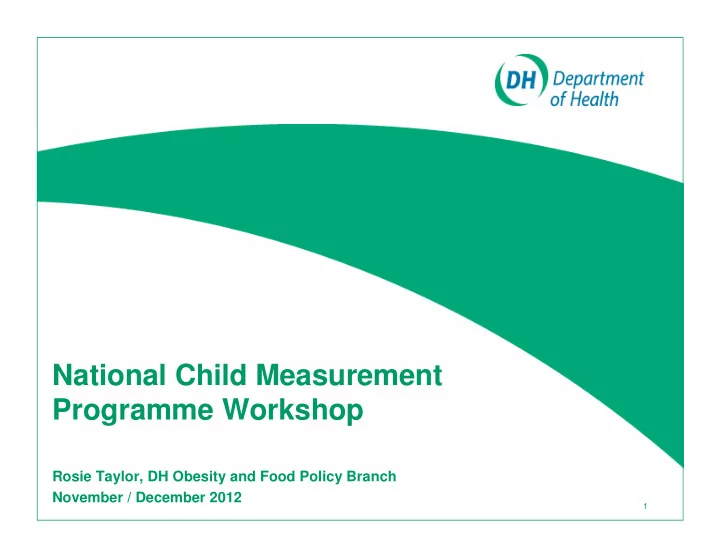 DH Department of Health

National Child Measurement Programme Workshop

Rosie Taylor, DH Obesity and Food Policy Branch
November / December 2012

1